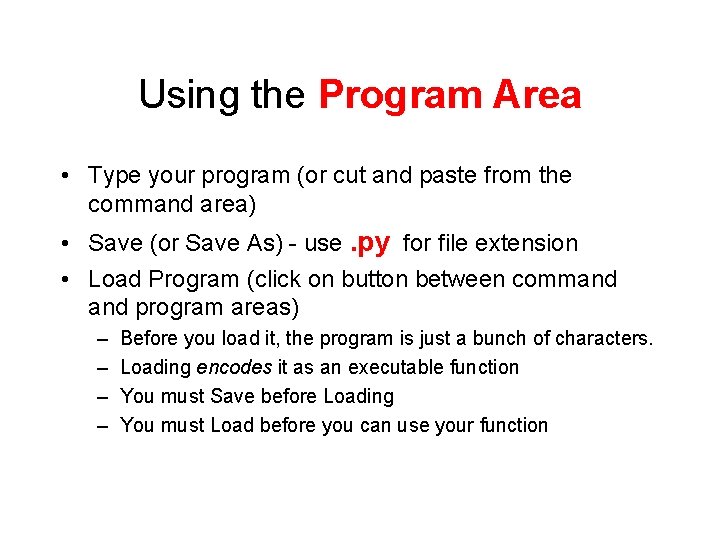 Using the Program Area

• Type your program (or cut and paste from the command area)
• Save (or Save As) - use .py for file extension
• Load Program (click on button between command and program areas)
– Before you load it, the program is just a bunch of characters.
– Loading encodes it as an executable function
– You must Save before Loading
– You must Load before you can use your function